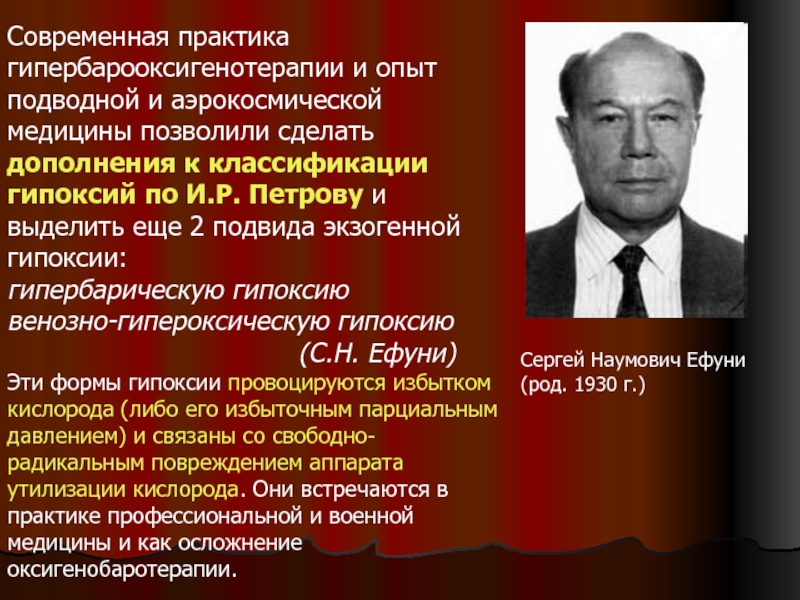 Современная практика гипербарооксигенотерапии и опыт подводной и аэрокосмической медицины позволили сделать дополнения к классификации гипоксий по И.Р. Петрову и выделить еще 2 подвида экзогенной гипоксии:
гипербарическую гипоксию
венозно-гипероксическую гипоксию
(С.Н. Ефуни)

Эти формы гипоксии провоцируются избытком кислорода (либо его избыточным парциальным давлением) и связаны со свободно-радикальным повреждением аппарата утилизации кислорода. Они встречаются в практике профессиональной и военной медицины и как осложнение оксигенобаротерапии.

Сергей Наумович Ефуни (род. 1930 г.)